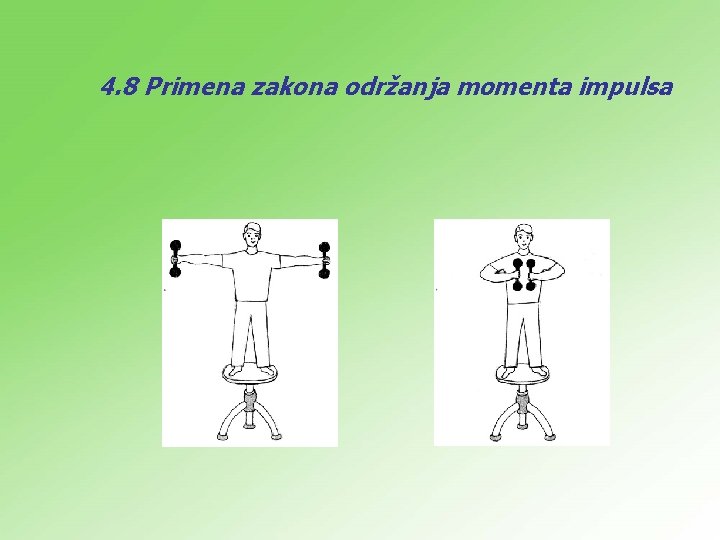 4.8 Primena zakona održanja momenta impulsa